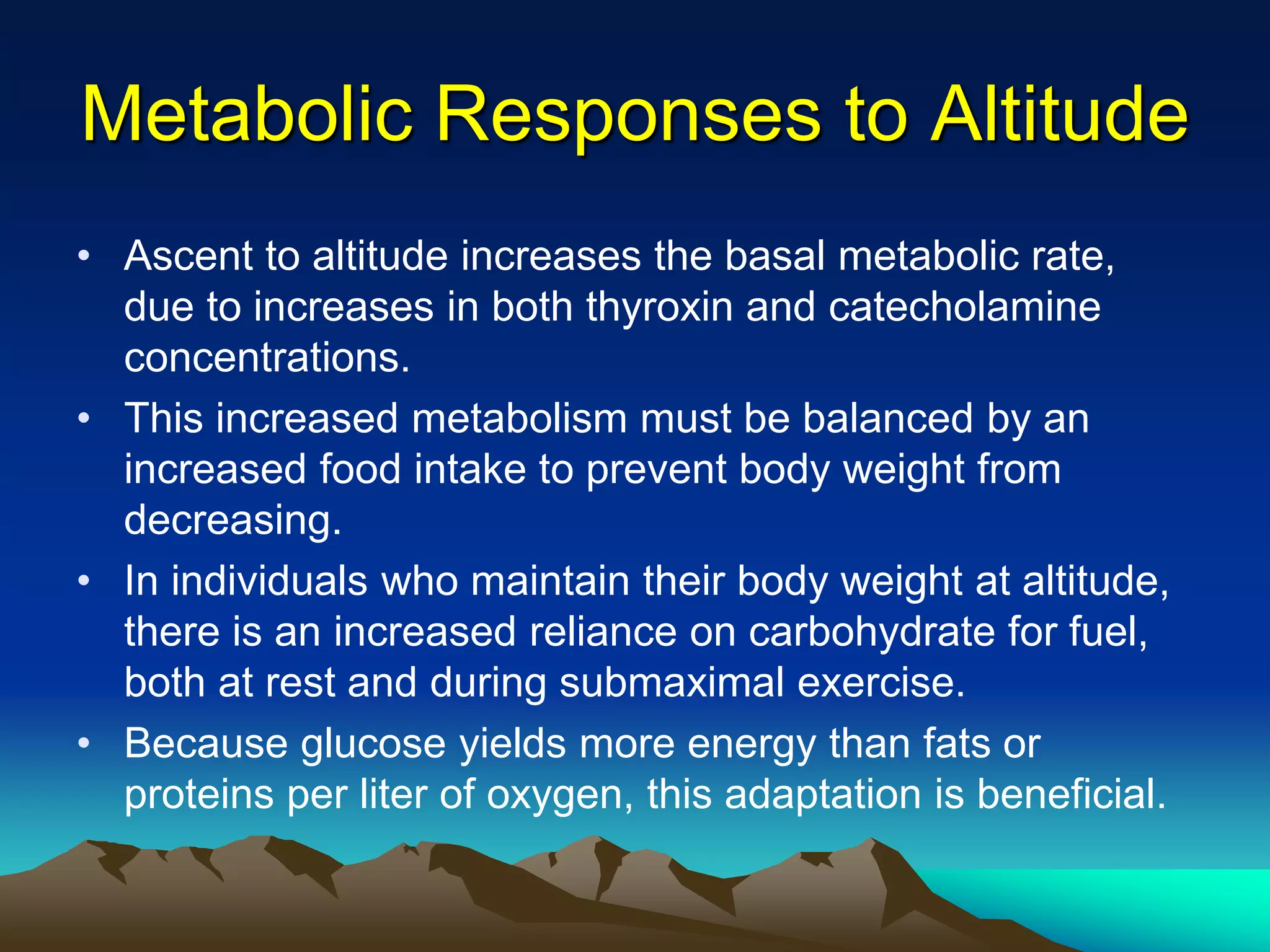 Metabolic Responses to Altitude

• Ascent to altitude increases the basal metabolic rate, due to increases in both thyroxin and catecholamine concentrations.

• This increased metabolism must be balanced by an increased food intake to prevent body weight from decreasing.

• In individuals who maintain their body weight at altitude, there is an increased reliance on carbohydrate for fuel, both at rest and during submaximal exercise.

• Because glucose yields more energy than fats or proteins per liter of oxygen, this adaptation is beneficial.